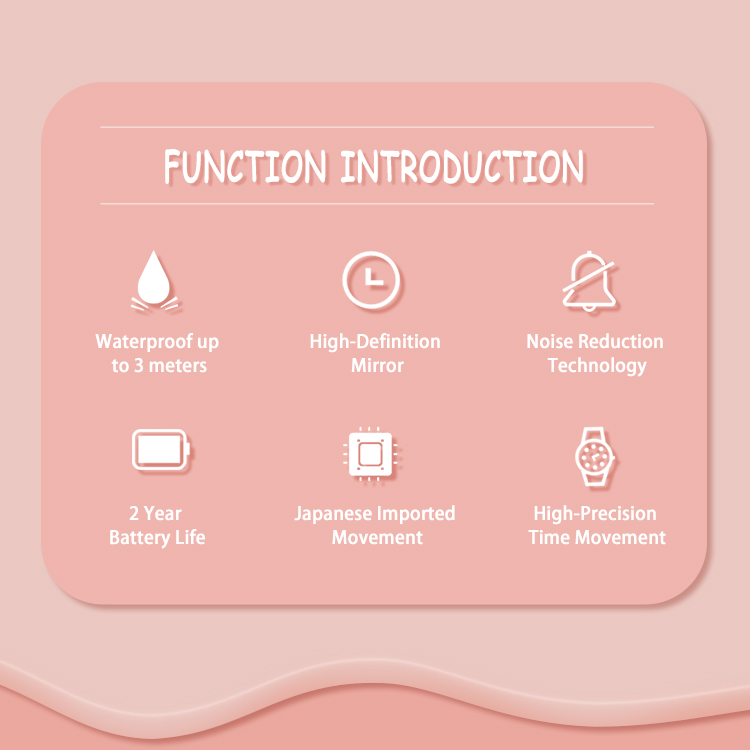 FUNCTION INTRODUCTION

Waterproof up to 3 meters

High-Definition Mirror

Noise Reduction Technology

2 Year Battery Life

Japanese Imported Movement

High-Precision Time Movement